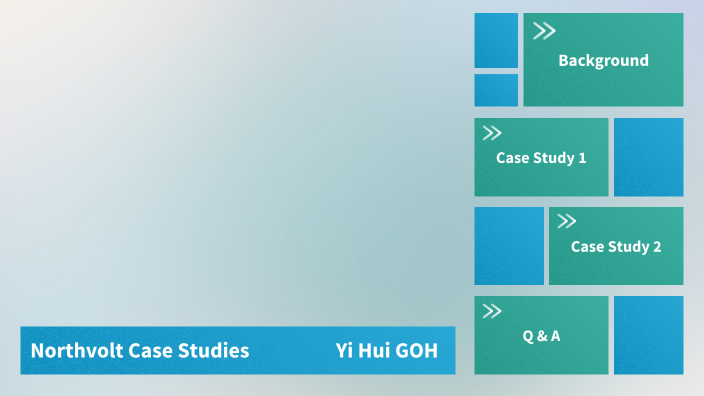 Background

Case Study 1

Case Study 2

Q & A

Northvolt Case Studies Yi Hui GOH